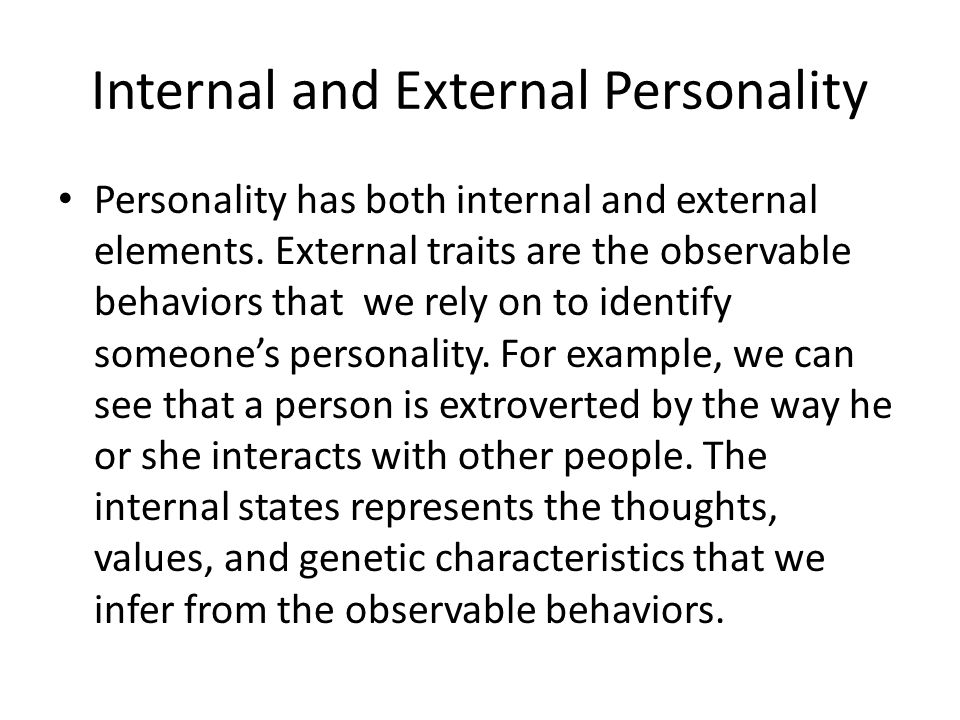 Internal and External Personality

• Personality has both internal and external elements. External traits are the observable behaviors that we rely on to identify someone's personality. For example, we can see that a person is extroverted by the way he or she interacts with other people. The internal states represents the thoughts, values, and genetic characteristics that we infer from the observable behaviors.